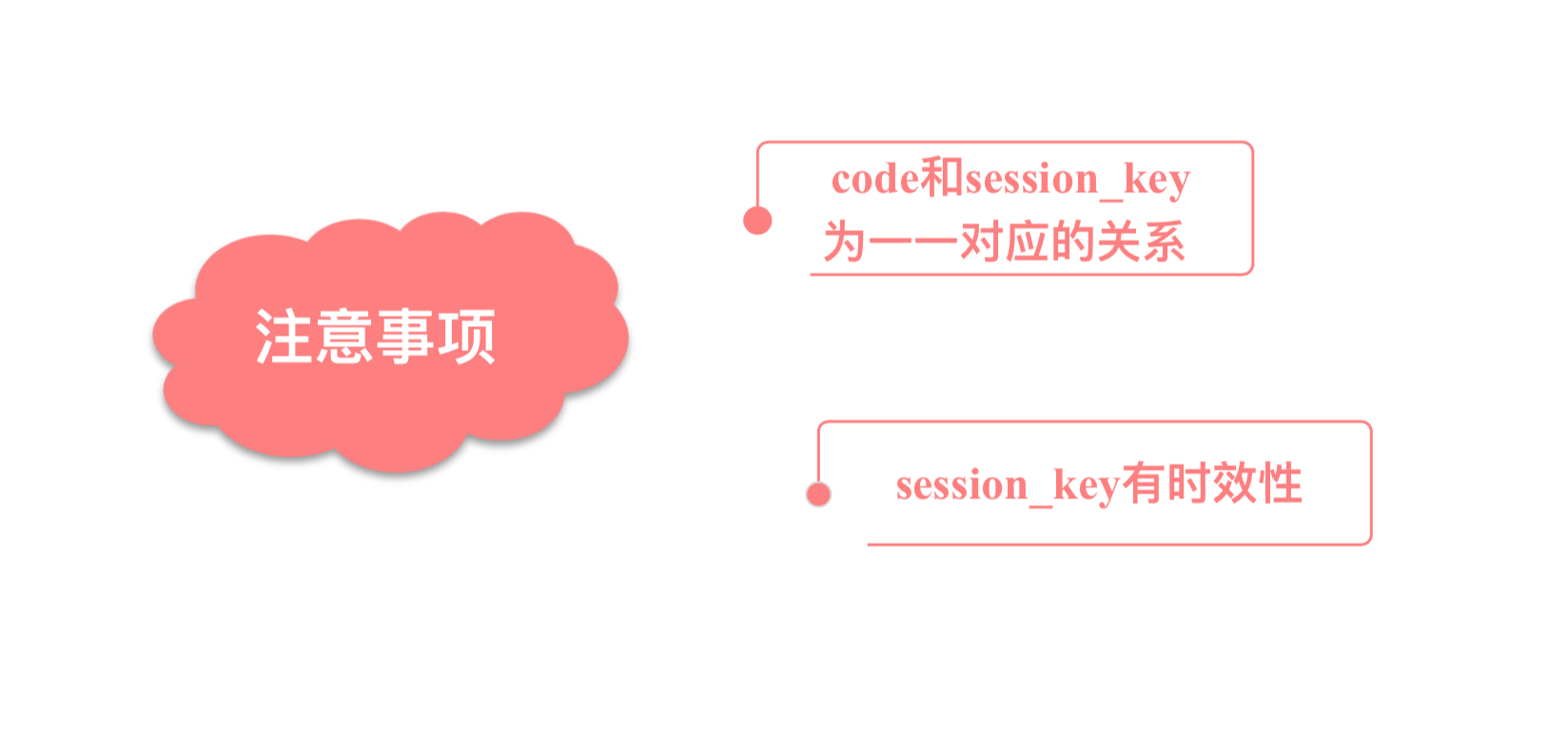 注意事项

code和session_key为一一对应的关系

session_key有时效性